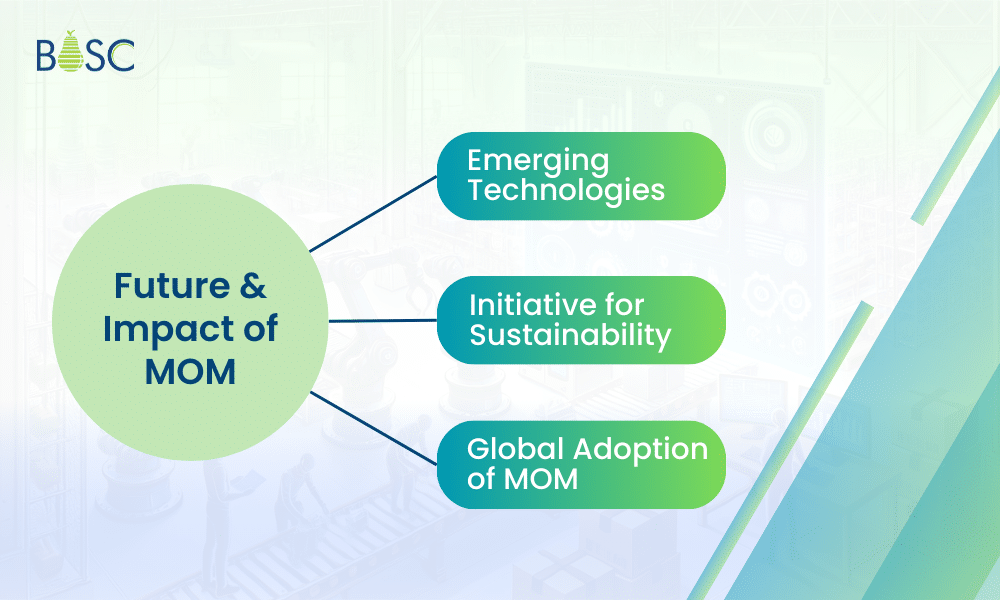 BOSC

Future & Impact of MOM

Emerging Technologies

Initiative for Sustainability

Global Adoption of MOM